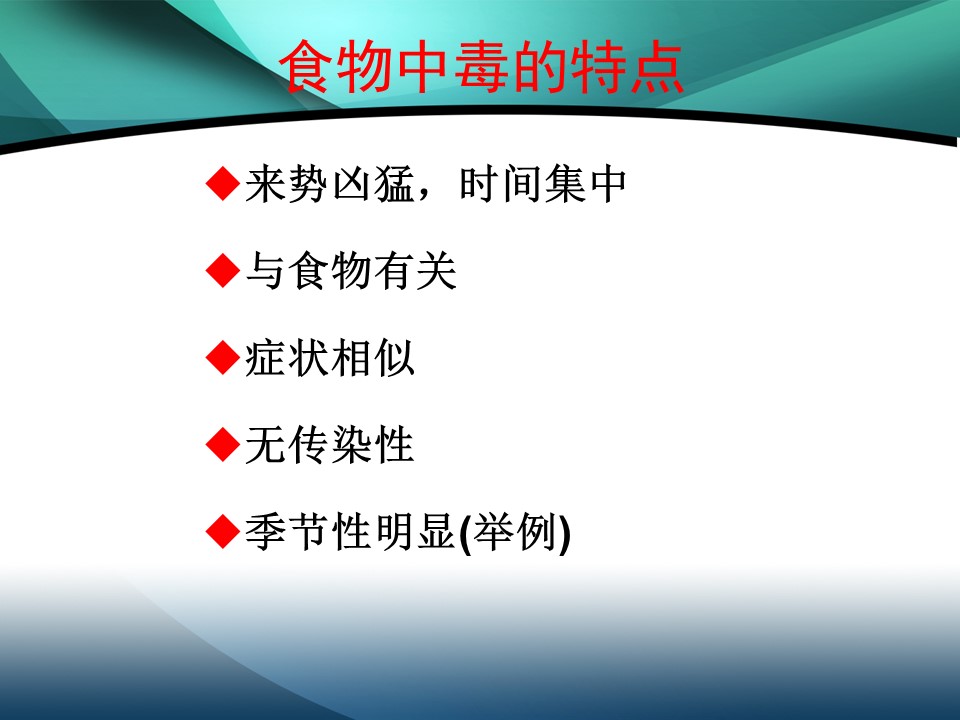 食物中毒的特点

◆来势凶猛，时间集中

◆与食物有关

◆症状相似

◆无传染性

◆季节性明显(举例)